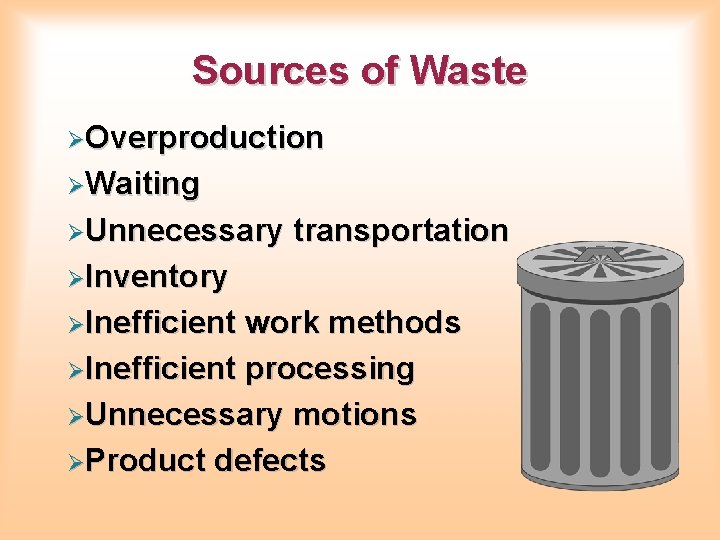 Sources of Waste

➢Overproduction
➢Waiting
➢Unnecessary transportation
➢Inventory
➢Inefficient work methods
➢Inefficient processing
➢Unnecessary motions
➢Product defects